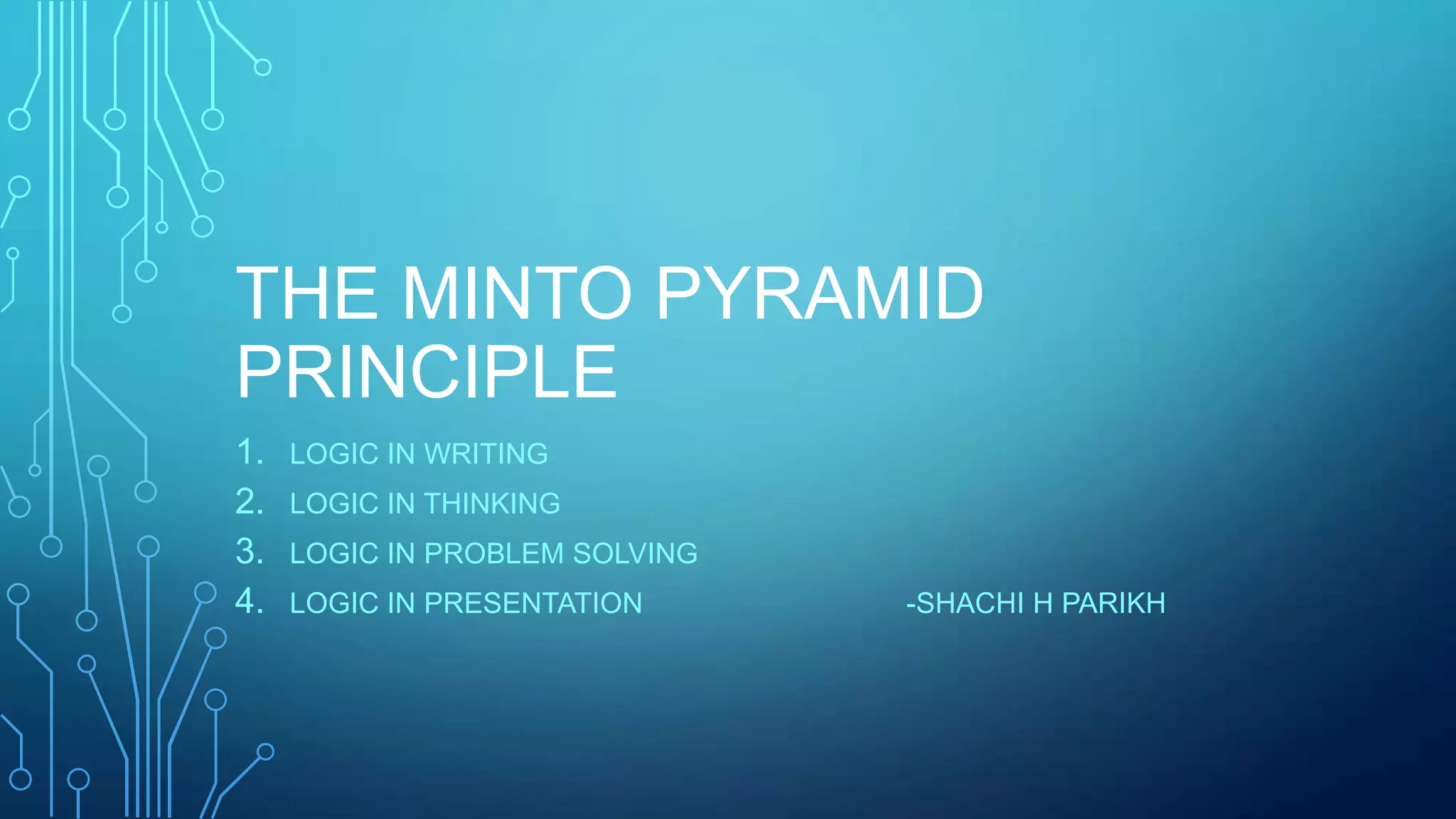 THE MINTO PYRAMID PRINCIPLE

1. LOGIC IN WRITING
2. LOGIC IN THINKING
3. LOGIC IN PROBLEM SOLVING
4. LOGIC IN PRESENTATION

-SHACHI H PARIKH